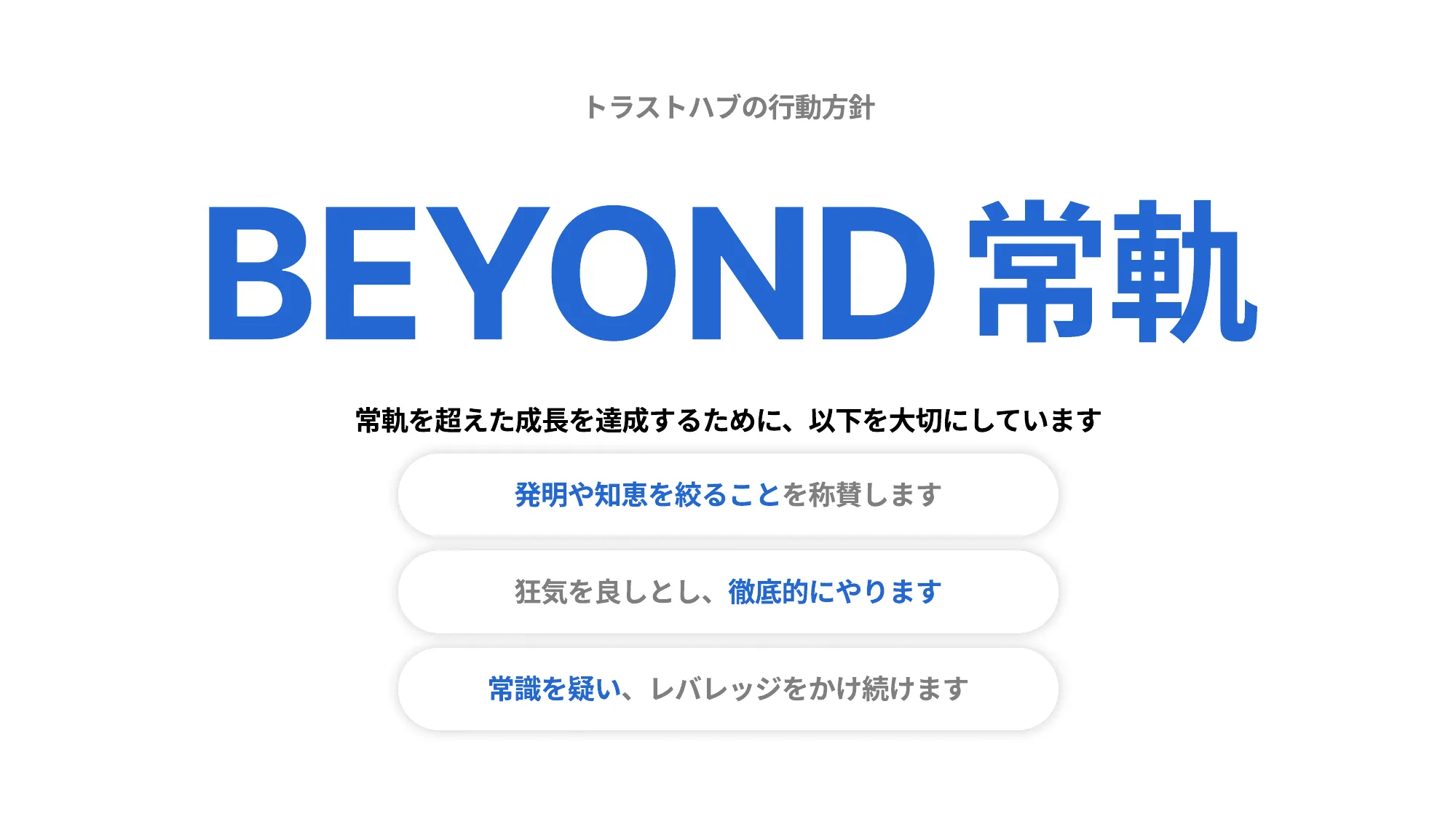 トラストハブの行動方針

BEYOND 常軌

常軌を超えた成長を達成するために、以下を大切にしています

発明や知恵を絞ることを称賛します

狂気を良しとし、徹底的にやります

常識を疑い、レバレッジをかけ続けます